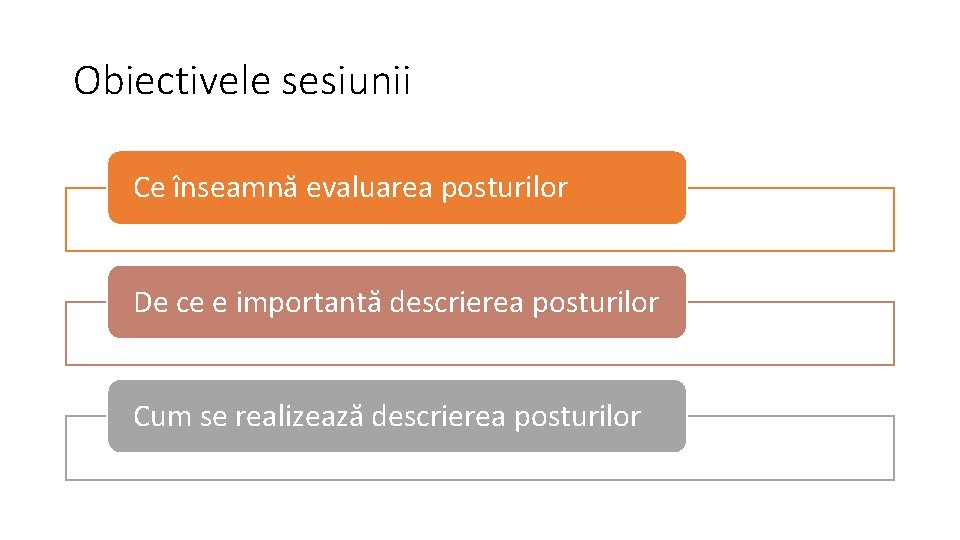 Obiectivele sesiunii

Ce înseamnă evaluarea posturilor

De ce e importantă descrierea posturilor

Cum se realizează descrierea posturilor